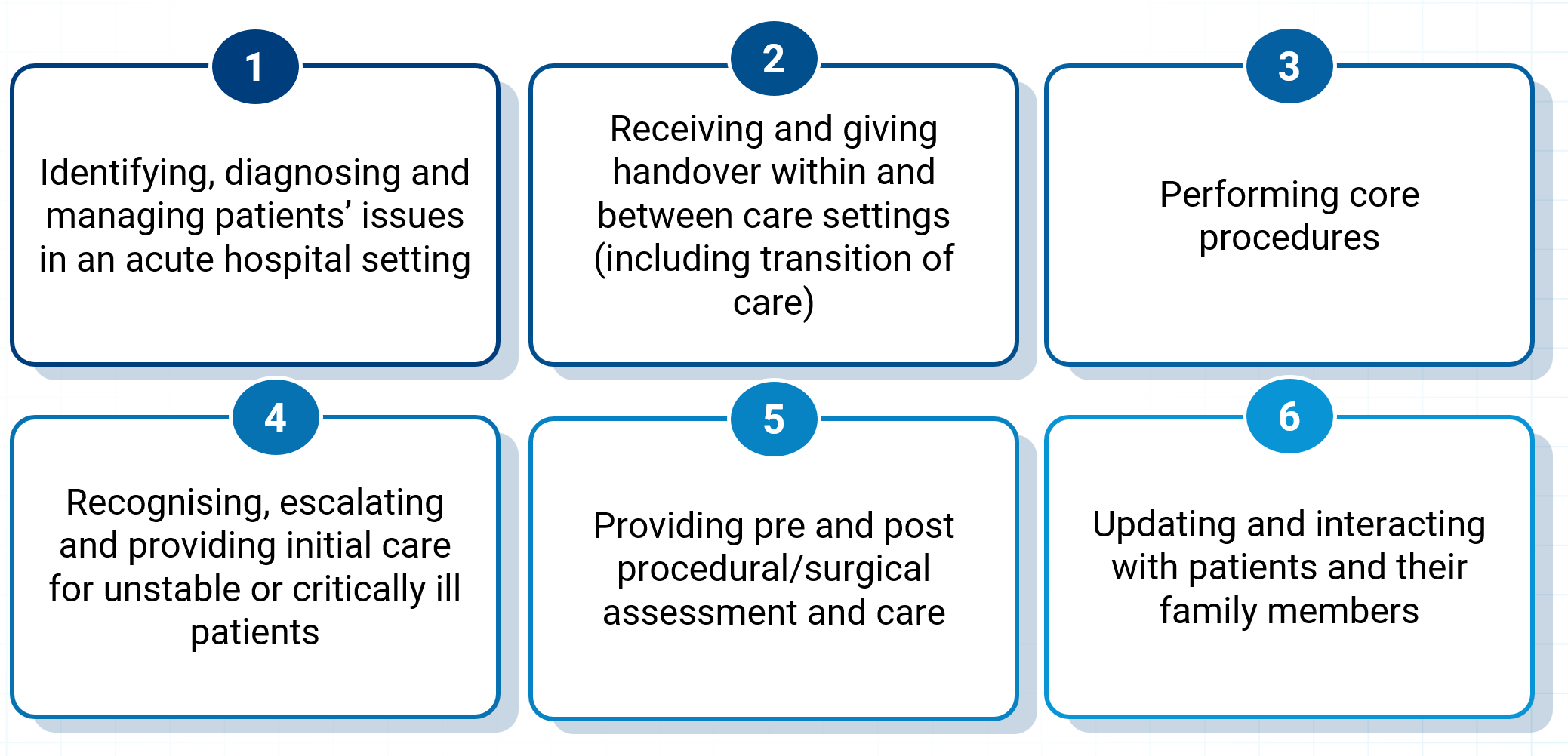 1

Identifying, diagnosing and managing patients’ issues in an acute hospital setting

2

Receiving and giving handover within and between care settings (including transition of care)

3

Performing core procedures

4

Recognising, escalating and providing initial care for unstable or critically ill patients

5

Providing pre and post procedural/surgical assessment and care

6

Updating and interacting with patients and their family members